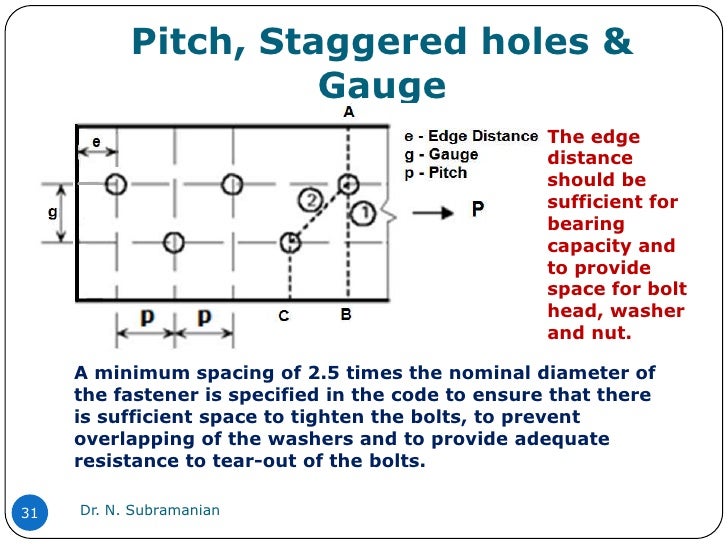 Pitch, Staggered holes & Gauge

A

e

g

2

1

P

p p C B

e - Edge Distance
g - Gauge
p - Pitch

The edge distance should be sufficient for bearing capacity and to provide space for bolt head, washer and nut.

A minimum spacing of 2.5 times the nominal diameter of the fastener is specified in the code to ensure that there is sufficient space to tighten the bolts, to prevent overlapping of the washers and to provide adequate resistance to tear-out of the bolts.

31 Dr. N. Subramanian